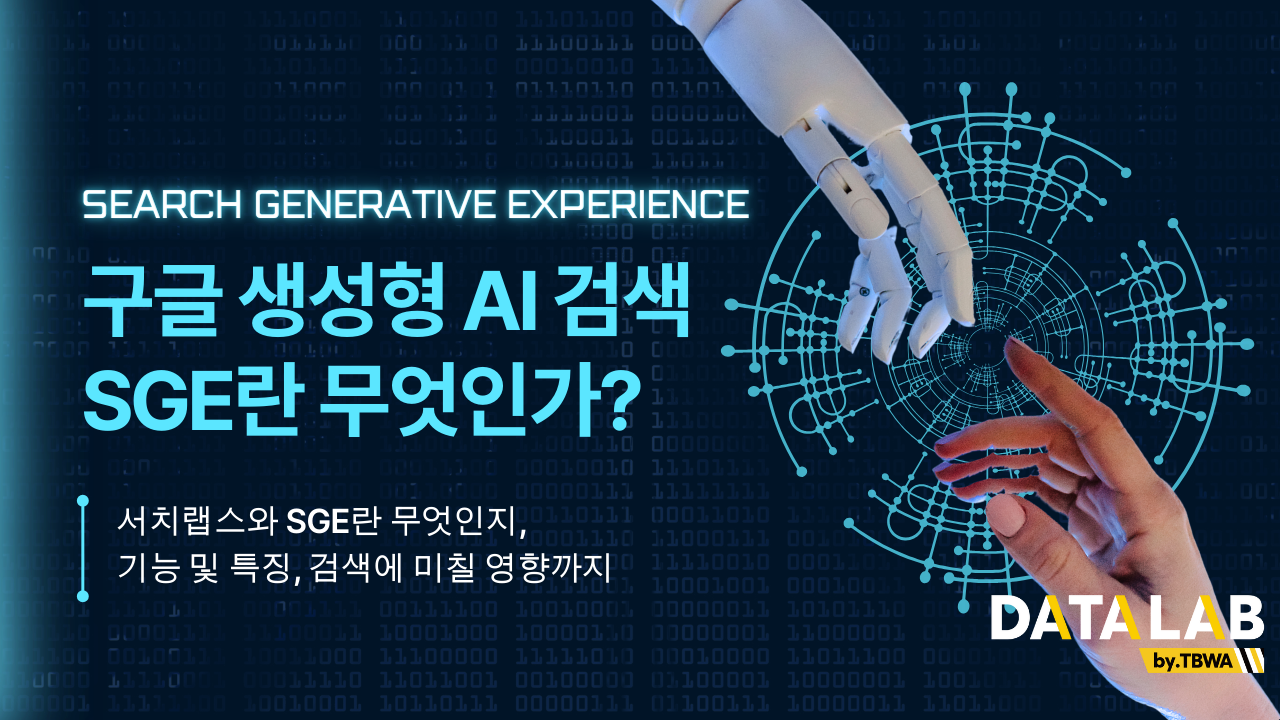 SEARCH GENERATIVE EXPERIENCE

구글 생성형 AI 검색 SGE란 무엇인가?

서치랩스와 SGE란 무엇인지, 기능 및 특징, 검색에 미칠 영향까지

DATA LAB
by.TBWA